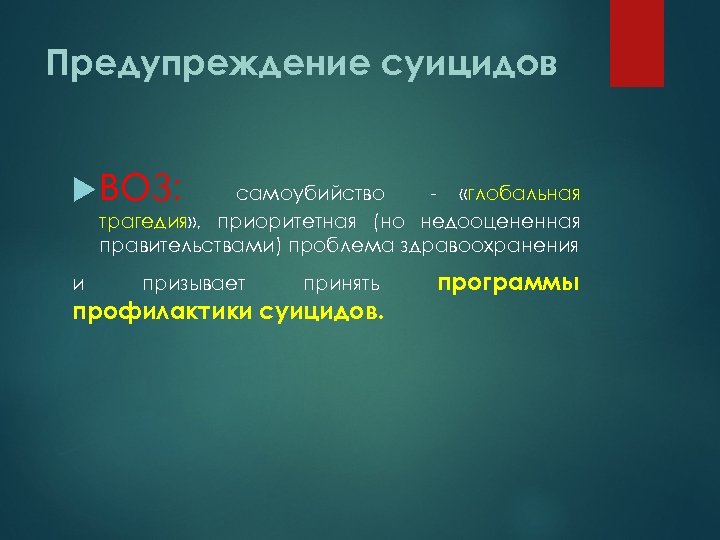 Предупреждение суицидов

ВОЗ: самоубийство - «глобальная трагедия», приоритетная (но недооцененная правительствами) проблема здравоохранения

и призывает принять программы профилактики суицидов.